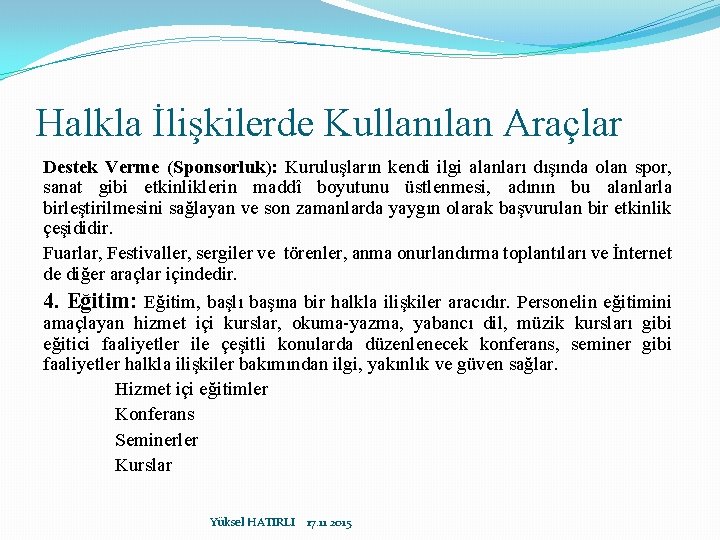 Halkla İlişkilerde Kullanılan Araçlar

Destek Verme (Sponsorluk): Kuruluşların kendi ilgi alanları dışında olan spor, sanat gibi etkinliklerin maddî boyutunu üstlenmesi, adının bu alanlarla birleştirilmesini sağlayan ve son zamanlarda yaygın olarak başvurulan bir etkinlik çeşididir.

Fuarlar, Festivaller, sergiler ve törenler, anma onurlandırma toplantıları ve İnternet de diğer araçlar içindedir.

4. Eğitim: Eğitim, başlı başına bir halkla ilişkiler aracıdır. Personelin eğitimini amaçlayan hizmet içi kurslar, okuma-yazma, yabancı dil, müzik kursları gibi eğitici faaliyetler ile çeşitli konularda düzenlenecek konferans, seminer gibi faaliyetler halkla ilişkiler bakımından ilgi, yakınlık ve güven sağlar.

Hizmet içi eğitimler
Konferans
Seminerler
Kurslar

Yüksel HATIRLI 17.11 2015